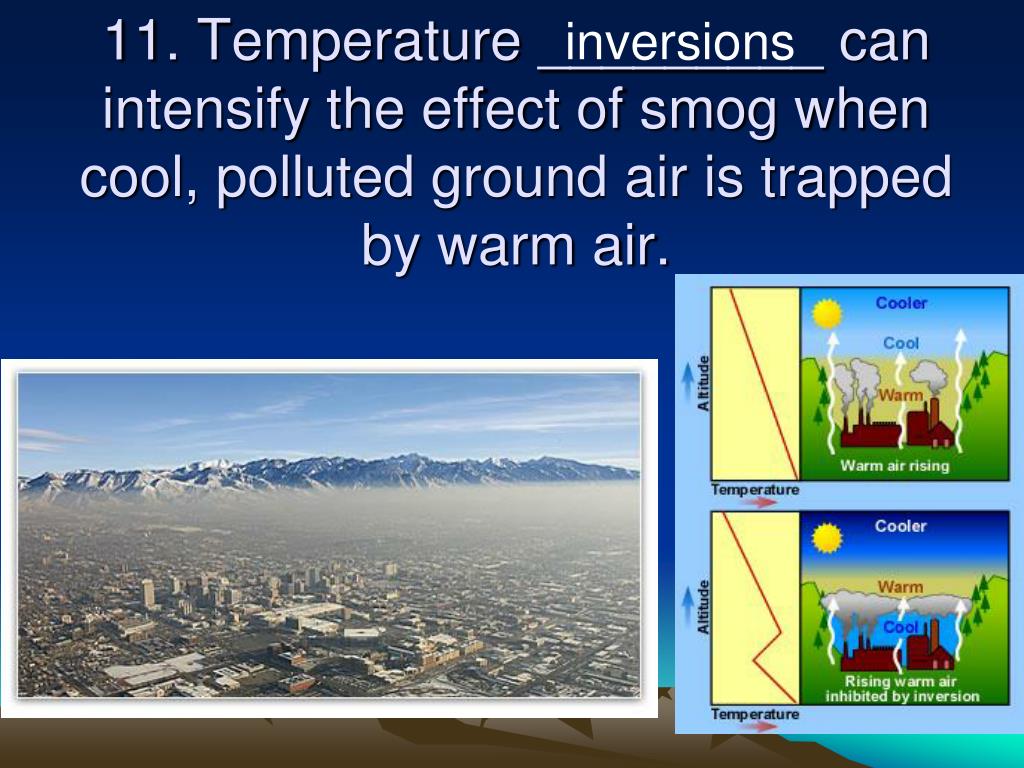 11. Temperature _inversions_ can intensify the effect of smog when cool, polluted ground air is trapped by warm air.

Altitude

Temperature

Cooler

Cool

Warm

Warm air rising

Altitude

Temperature

Cooler

Warm

Cool

Rising warm air inhibited by inversion